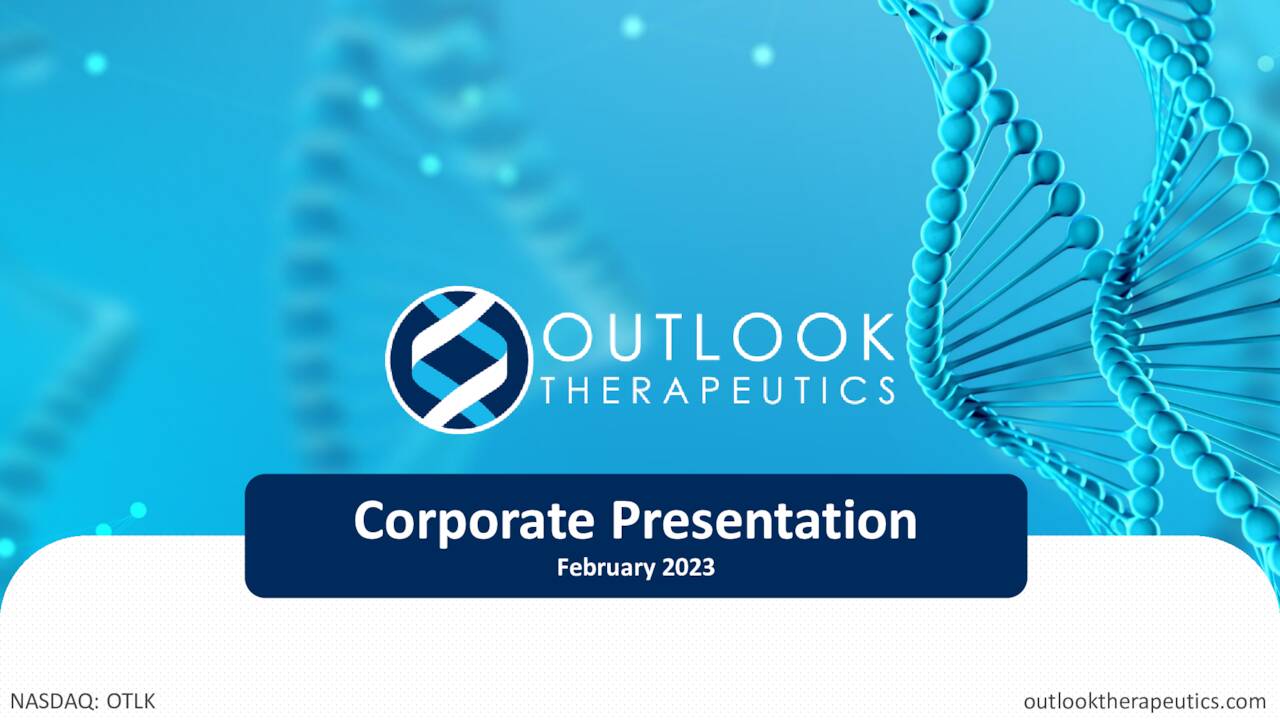 OUTLOOK
THERAPEUTICS

Corporate Presentation
February 2023

NASDAQ: OTLK

outlooktherapeutics.com